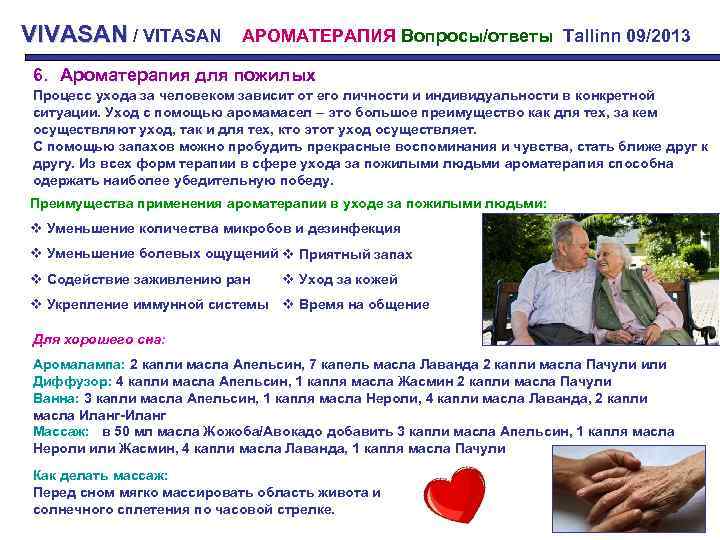 VIVASAN / VITASAN АРОМАТЕРАПИЯ Вопросы/ответы Tallinn 09/2013

6. Ароматерапия для пожилых

Процесс ухода за человеком зависит от его личности и индивидуальности в конкретной ситуации. Уход с помощью аромамасел – это большое преимущество как для тех, за кем осуществляют уход, так и для тех, кто этот уход осуществляет.
С помощью запахов можно пробудить прекрасные воспоминания и чувства, стать ближе друг к другу. Из всех форм терапии в сфере ухода за пожилыми людьми ароматерапия способна одержать наиболее убедительную победу.

Преимущества применения ароматерапии в уходе за пожилыми людьми:

❖ Уменьшение количества микробов и дезинфекция
❖ Уменьшение болевых ощущений ❖ Приятный запах
❖ Содействие заживлению ран ❖ Уход за кожей
❖ Укрепление иммунной системы ❖ Время на общение

Для хорошего сна:

Аромалампа: 2 капли масла Апельсин, 7 капель масла Лаванда 2 капли масла Пачули или
Диффузор: 4 капли масла Апельсин, 1 капля масла Жасмин 2 капли масла Пачули
Ванна: 3 капли масла Апельсин, 1 капля масла Нероли, 4 капли масла Лаванда, 2 капли масла Иланг-Иланг
Массаж: в 50 мл масла Жожоба/Авокадо добавить 3 капли масла Апельсин, 1 капля масла Нероли или Жасмин, 4 капли масла Лаванда, 1 капля масла Пачули

Как делать массаж:
Перед сном мягко массировать область живота и солнечного сплетения по часовой стрелке.